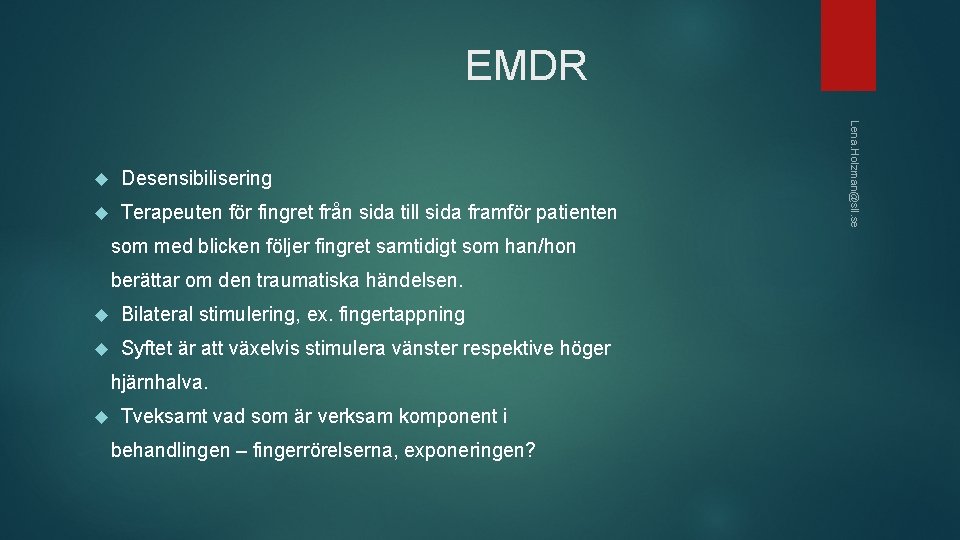 EMDR

Lena.Holzman@sll.se

Desensibilisering

Terapeuten för fingret från sida till sida framför patienten som med blicken följer fingret samtidigt som han/hon berättar om den traumatiska händelsen.

Bilateral stimulering, ex. fingertappning

Syftet är att växelvis stimulera vänster respektive höger hjärnhalva.

Tveksamt vad som är verksam komponent i behandlingen – fingerrörelserna, exponeringen?